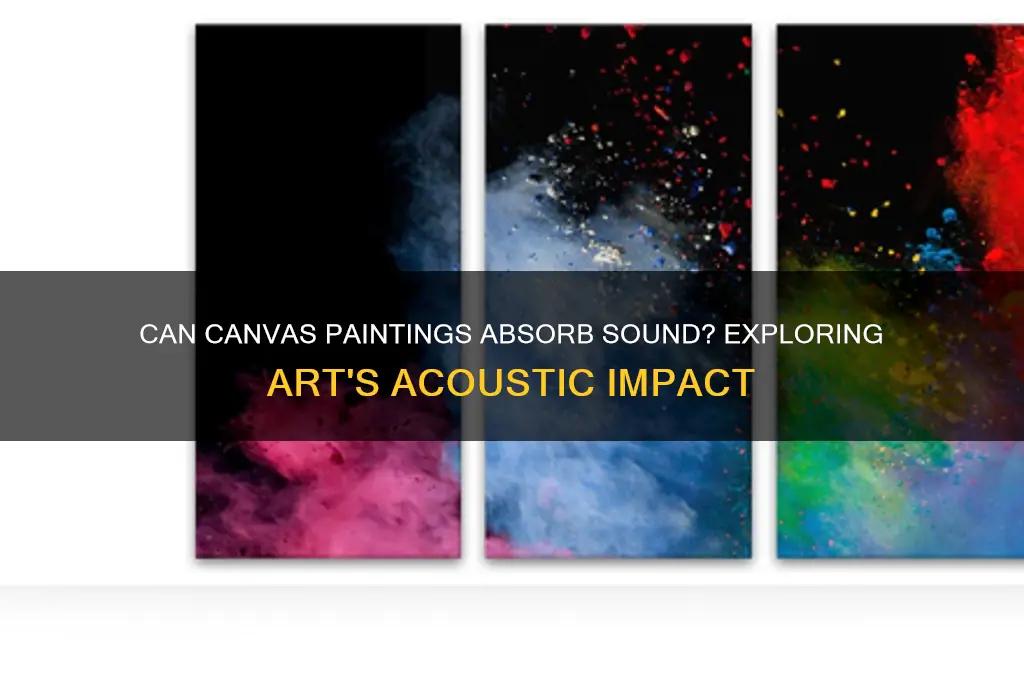 CAN CANVAS PAINTINGS ABSORB SOUND? EXPLORING ART'S ACOUSTIC IMPACT